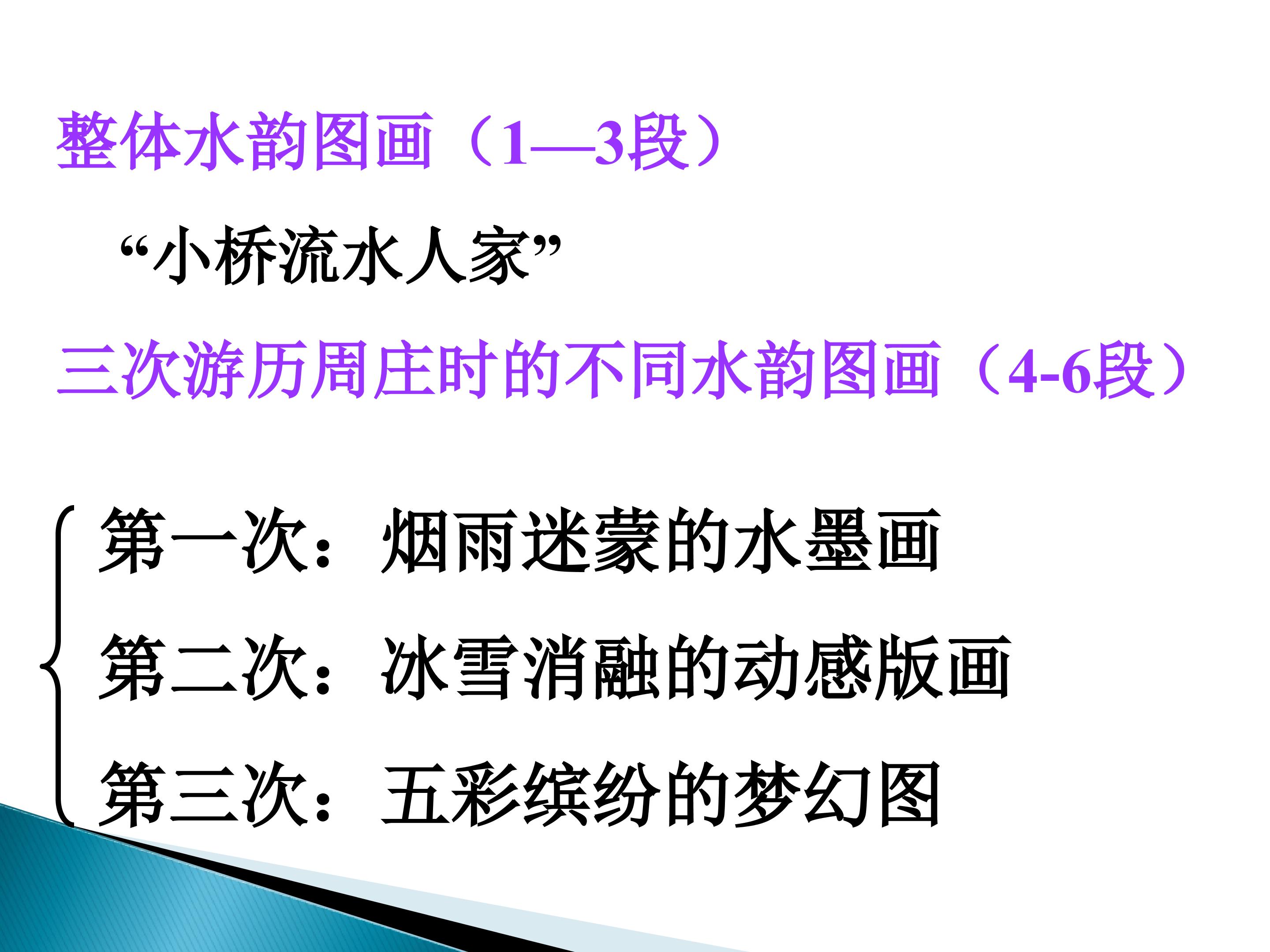 整体水韵图画（1—3段）

“小桥流水人家”

三次游历周庄时的不同水韵图画（4-6段）

第一次：烟雨迷蒙的水墨画

第二次：冰雪消融的动感版画

第三次：五彩缤纷的梦幻图